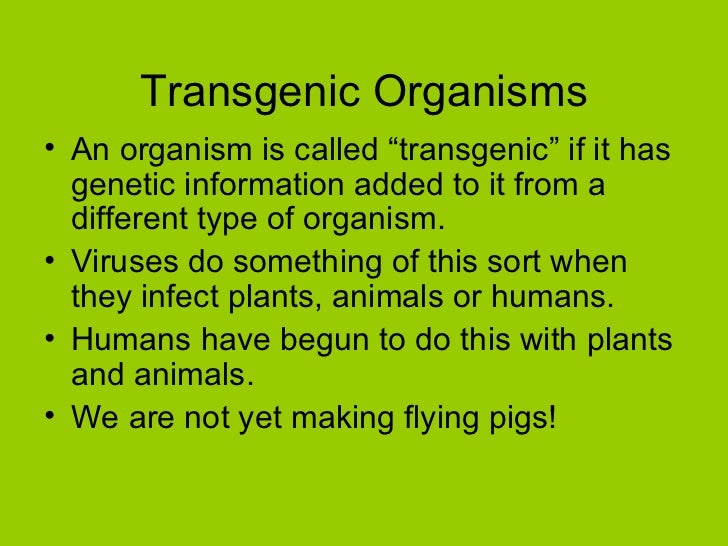 Transgenic Organisms

• An organism is called “transgenic” if it has genetic information added to it from a different type of organism.

• Viruses do something of this sort when they infect plants, animals or humans.

• Humans have begun to do this with plants and animals.

• We are not yet making flying pigs!